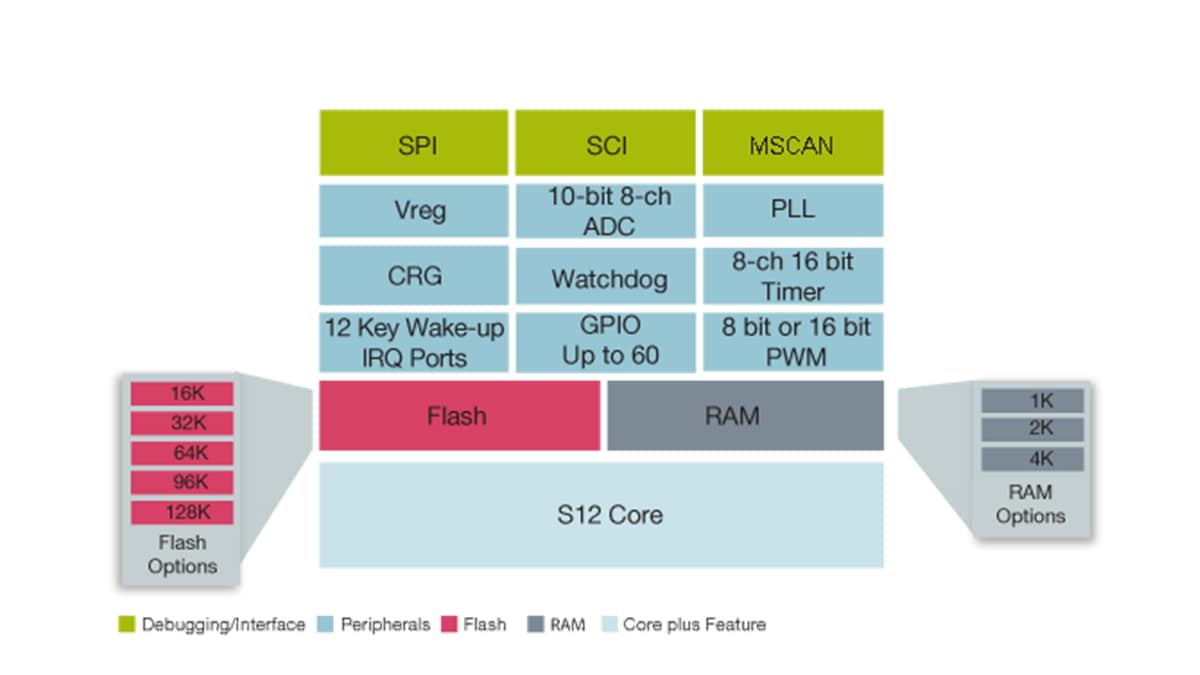 SPI
SCI
MSCAN

Vreg
10-bit 8-ch ADC
PLL

CRG
Watchdog
8-ch 16 bit Timer

12 Key Wake-up IRQ Ports
GPIO Up to 60
8 bit or 16 bit PWM

16K
32K
64K
96K
128K
Flash Options

Flash
RAM

1K
2K
4K
RAM Options

S12 Core

Debugging/Interface
Peripherals
Flash
RAM
Core plus Feature